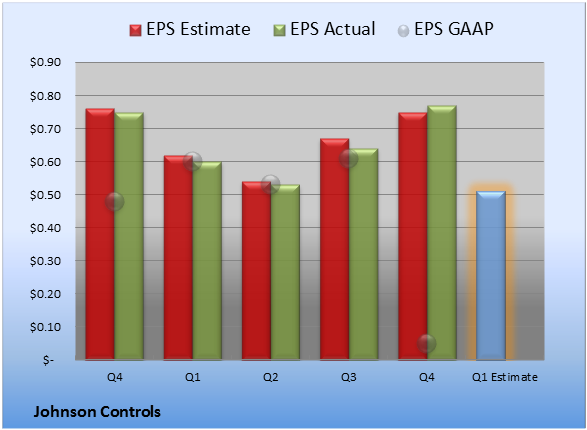 EPS Estimate EPS Actual EPS GAAP

$0.90
$0.80
$0.70
$0.60
$0.50
$0.40
$0.30
$0.20
$0.10
$-

Q4 Q1 Q2 Q3 Q4 Q1 Estimate

Johnson Controls